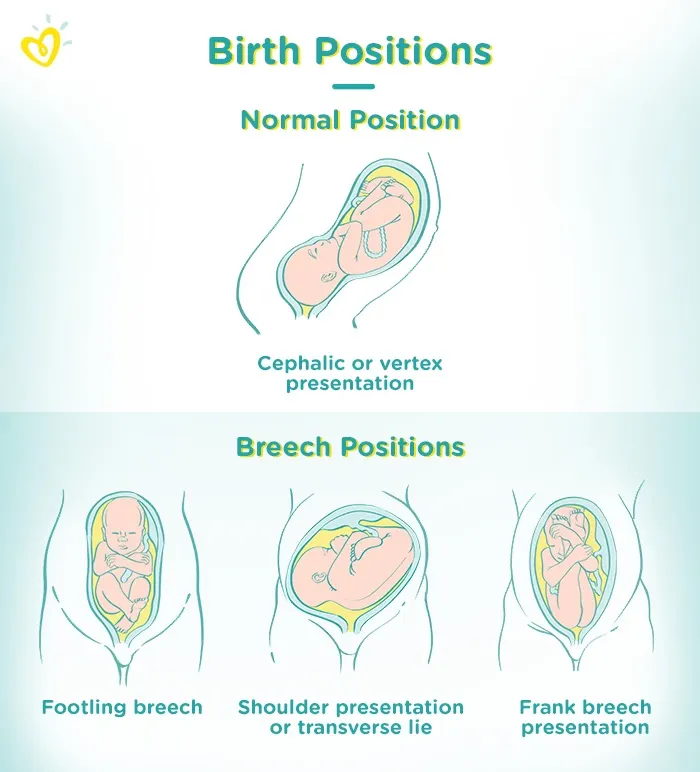 Birth Positions

Normal Position

Cephalic or vertex presentation

Breech Positions

Footling breech

Shoulder presentation or transverse lie

Frank breech presentation